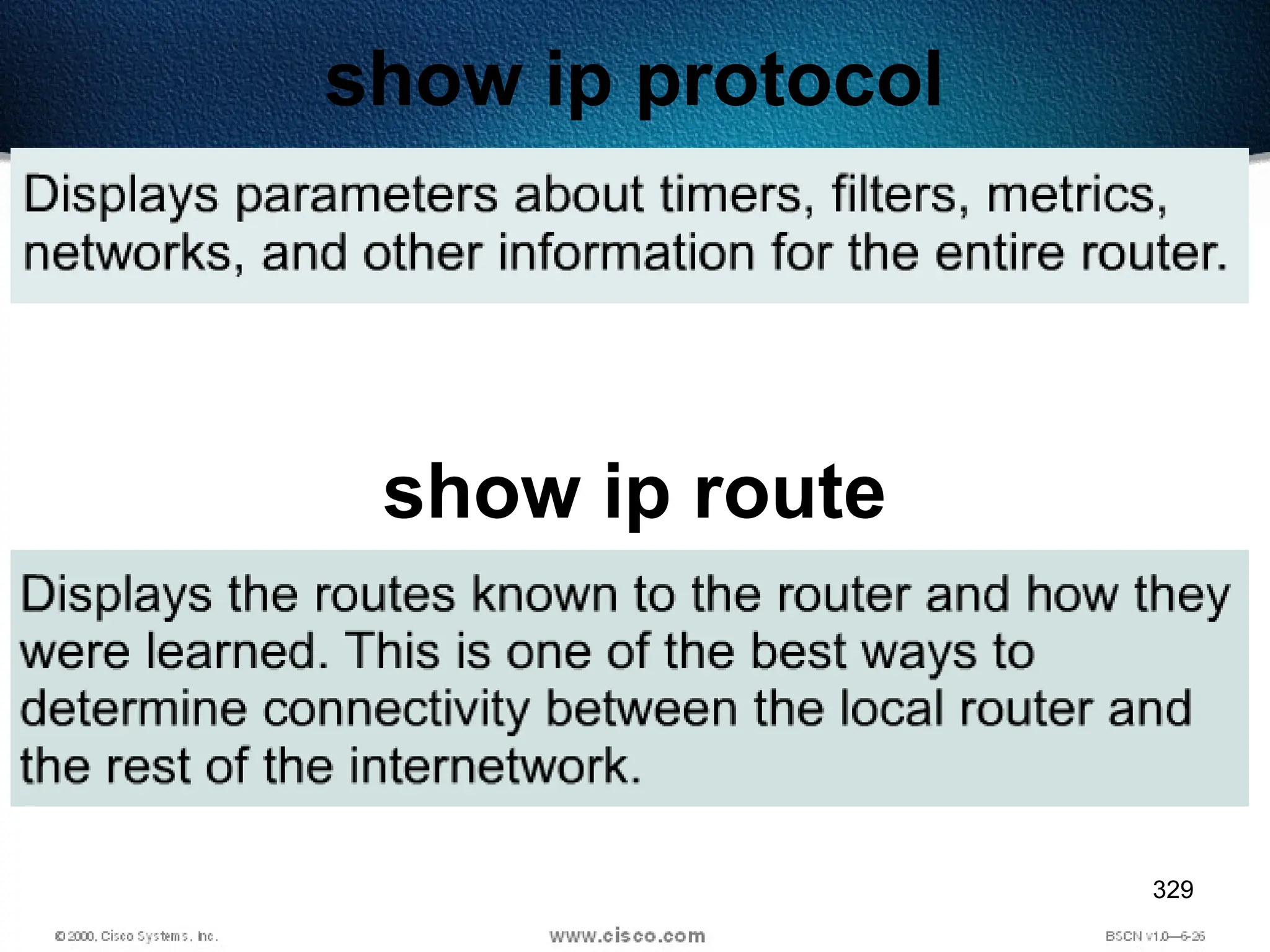 show ip protocol

Displays parameters about timers, filters, metrics, networks, and other information for the entire router.

show ip route

Displays the routes known to the router and how they were learned. This is one of the best ways to determine connectivity between the local router and the rest of the internetwork.

329

© 2000, Cisco Systems, Inc.

www.cisco.com

BSCN v1.0—6-26